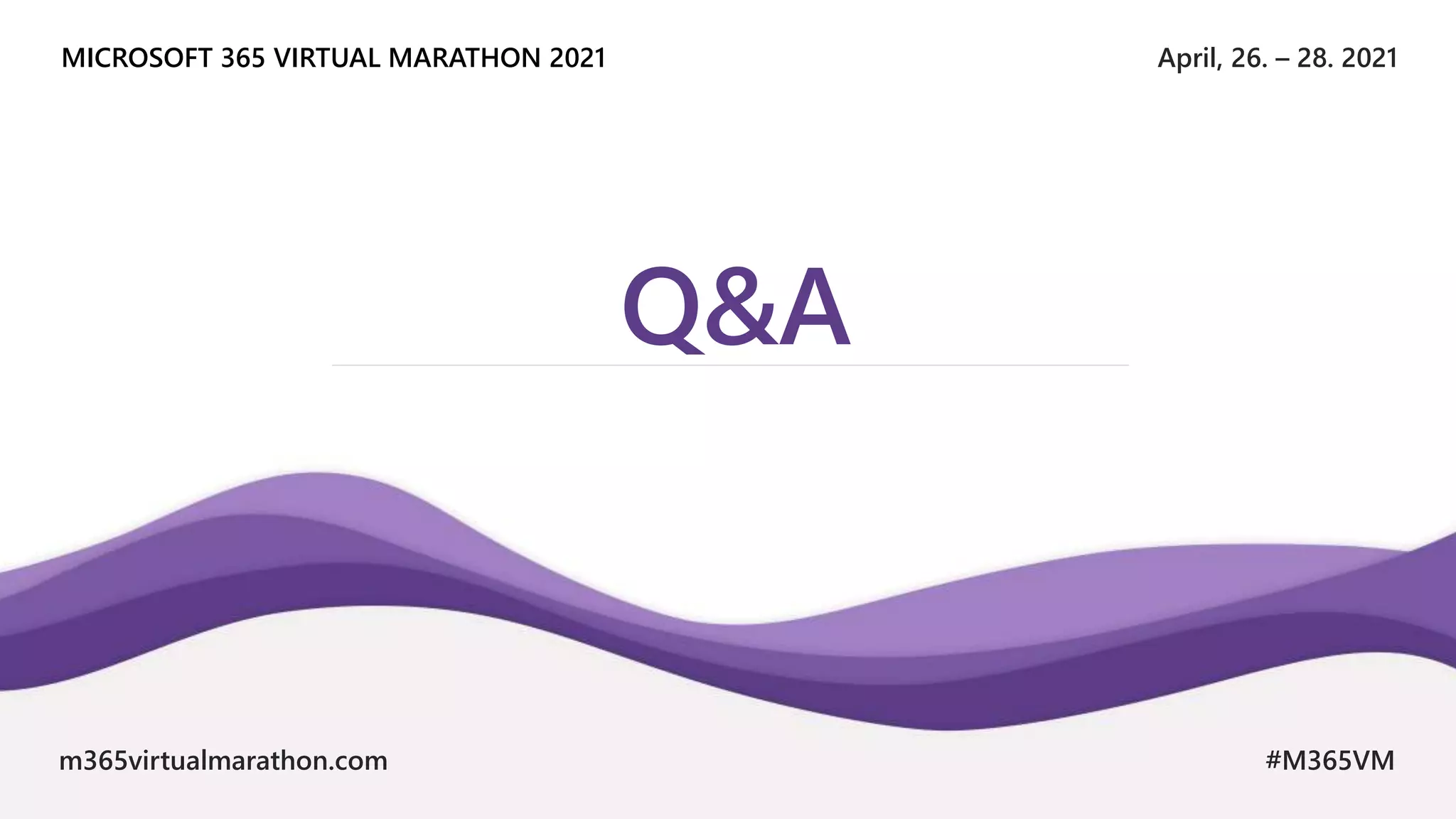 MICROSOFT 365 VIRTUAL MARATHON 2021

April, 26. – 28. 2021

Q&A

m365virtualmarathon.com

#M365VM